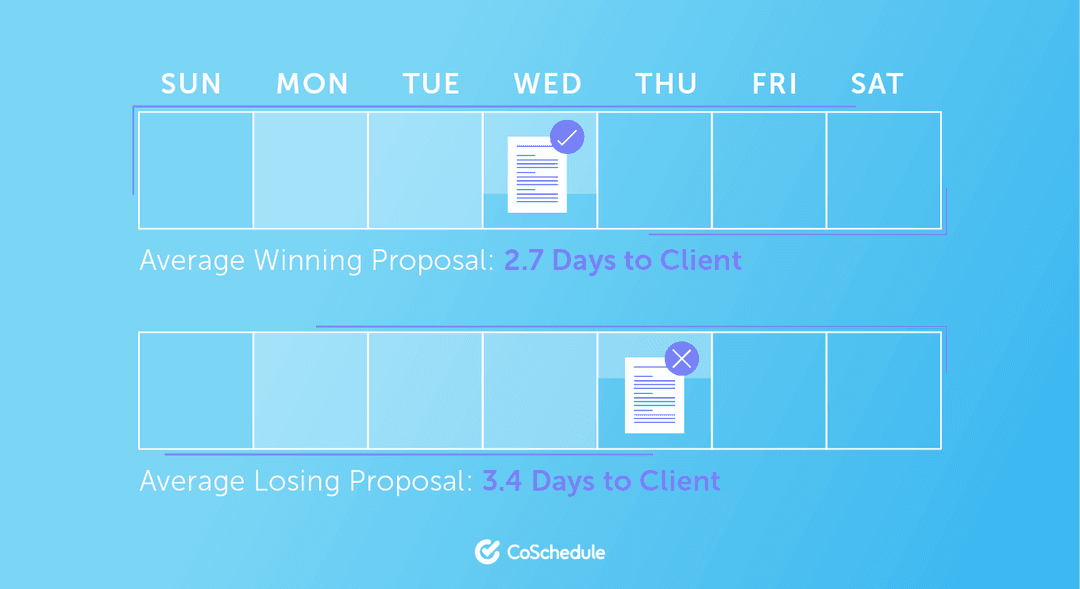 SUN MON TUE WED THU FRI SAT

Average Winning Proposal: 2.7 Days to Client

Average Losing Proposal: 3.4 Days to Client

CoSchedule